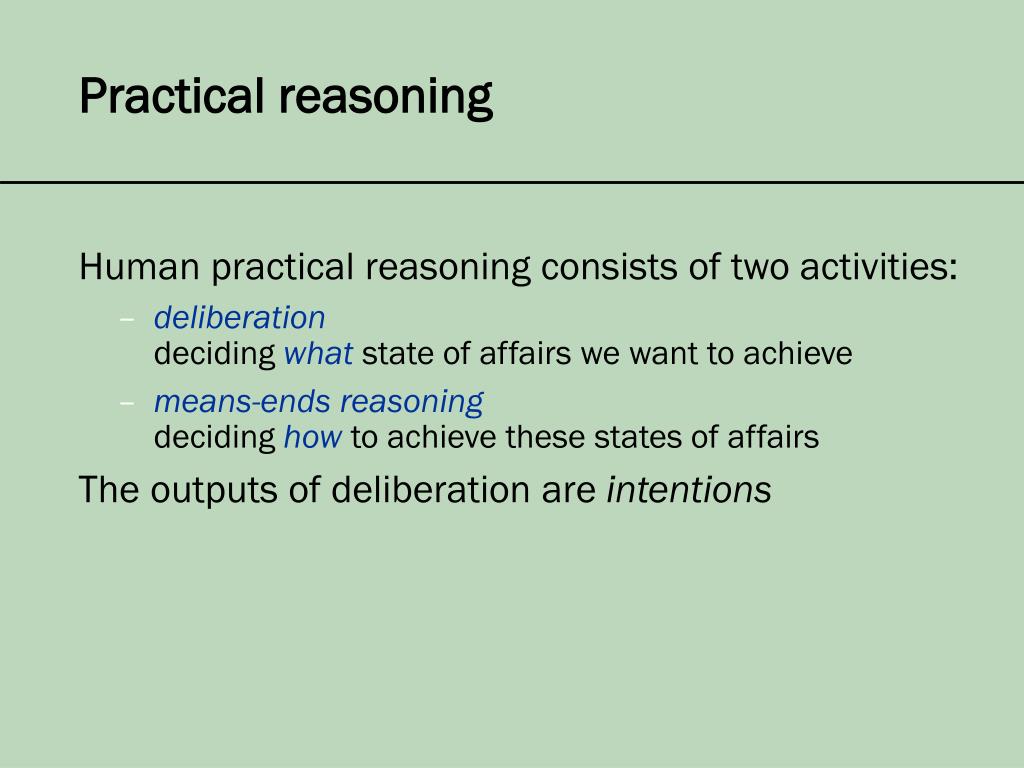 Practical reasoning

Human practical reasoning consists of two activities:

– deliberation
deciding what state of affairs we want to achieve

– means-ends reasoning
deciding how to achieve these states of affairs

The outputs of deliberation are intentions